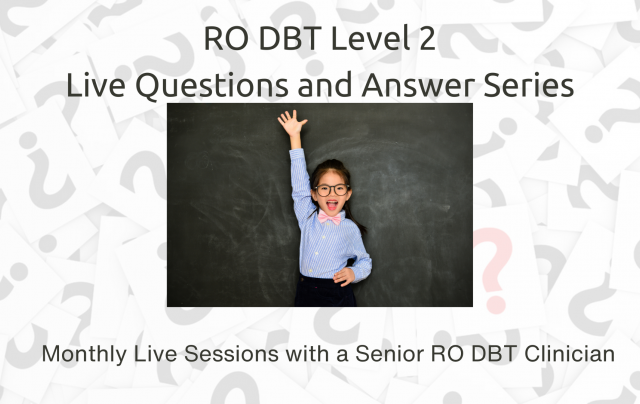 RO DBT Level 2
Live Questions and Answer Series

Monthly Live Sessions with a Senior RO DBT Clinician